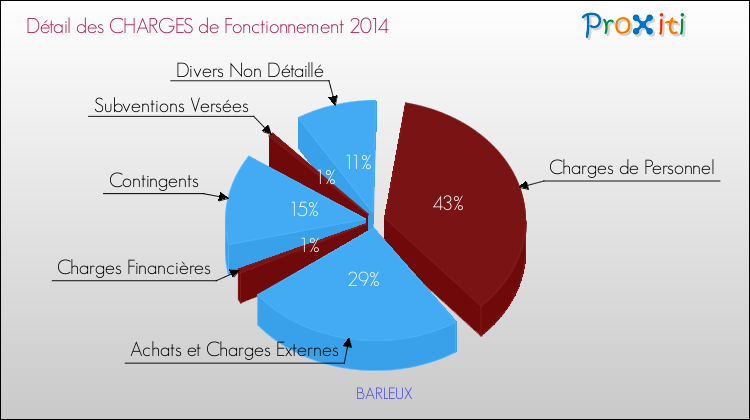 Détail des CHARGES de Fonctionnement 2014

Proxiti

Divers Non Détaillé

Subventions Versées

Contingents

Charges Financières

Achats et Charges Externes

Charges de Personnel

11%

1%

15%

1%

29%

43%

BARLEUX